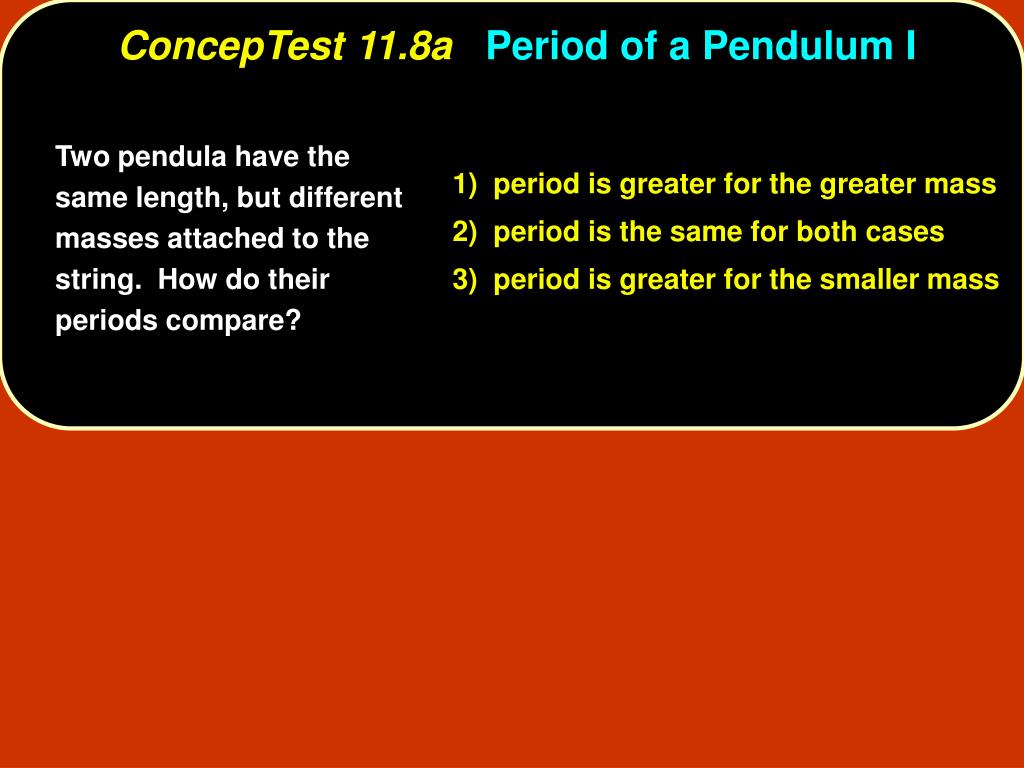 ConcepTest 11.8a Period of a Pendulum I

Two pendula have the same length, but different masses attached to the string. How do their periods compare?

1) period is greater for the greater mass
2) period is the same for both cases
3) period is greater for the smaller mass